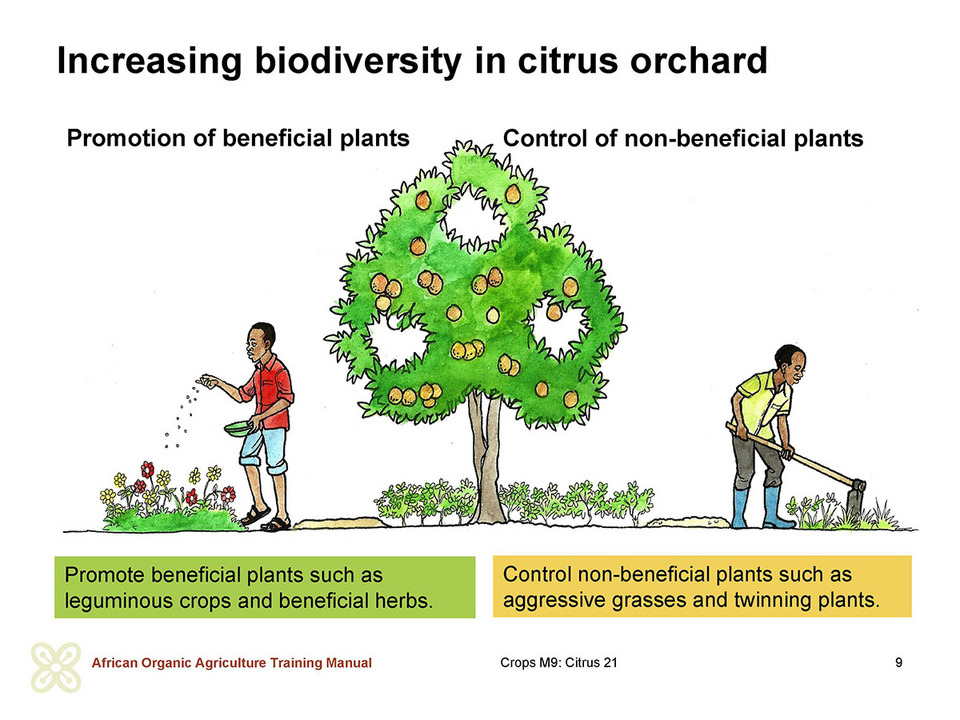 Increasing biodiversity in citrus orchard

Promotion of beneficial plants

Control of non-beneficial plants

Promote beneficial plants such as leguminous crops and beneficial herbs.

Control non-beneficial plants such as aggressive grasses and twinning plants.

African Organic Agriculture Training Manual

Crops M9: Citrus 21

9